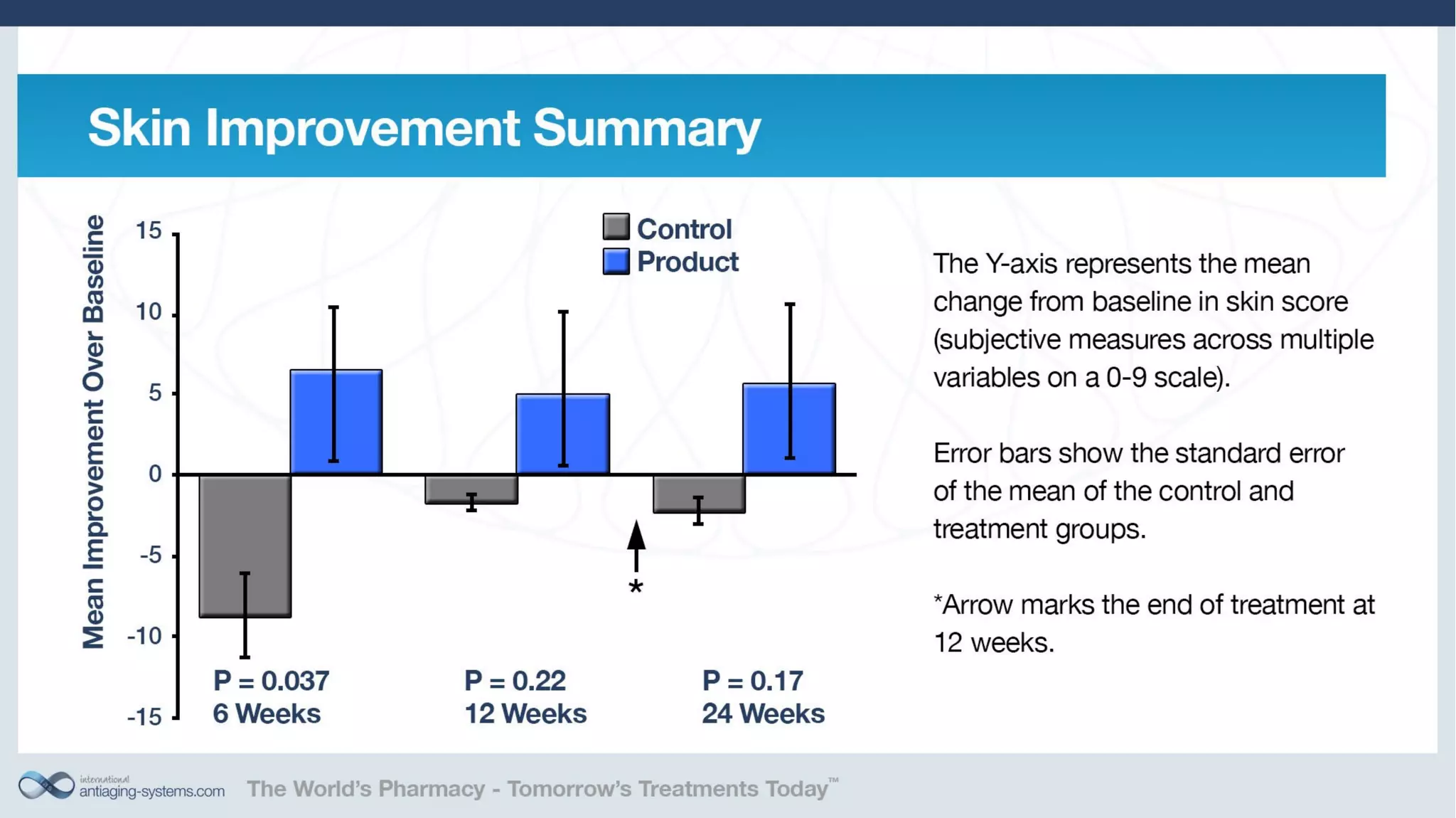 Skin Improvement Summary

Mean Improvement Over Baseline

15
10
5
0
-5
-10
-15

Control
Product

*

P = 0.037
6 Weeks

P = 0.22
12 Weeks

P = 0.17
24 Weeks

The Y-axis represents the mean change from baseline in skin score (subjective measures across multiple variables on a 0-9 scale).

Error bars show the standard error of the mean of the control and treatment groups.

*Arrow marks the end of treatment at 12 weeks.

international antiaging-systems.com The World's Pharmacy - Tomorrow's Treatments Today™